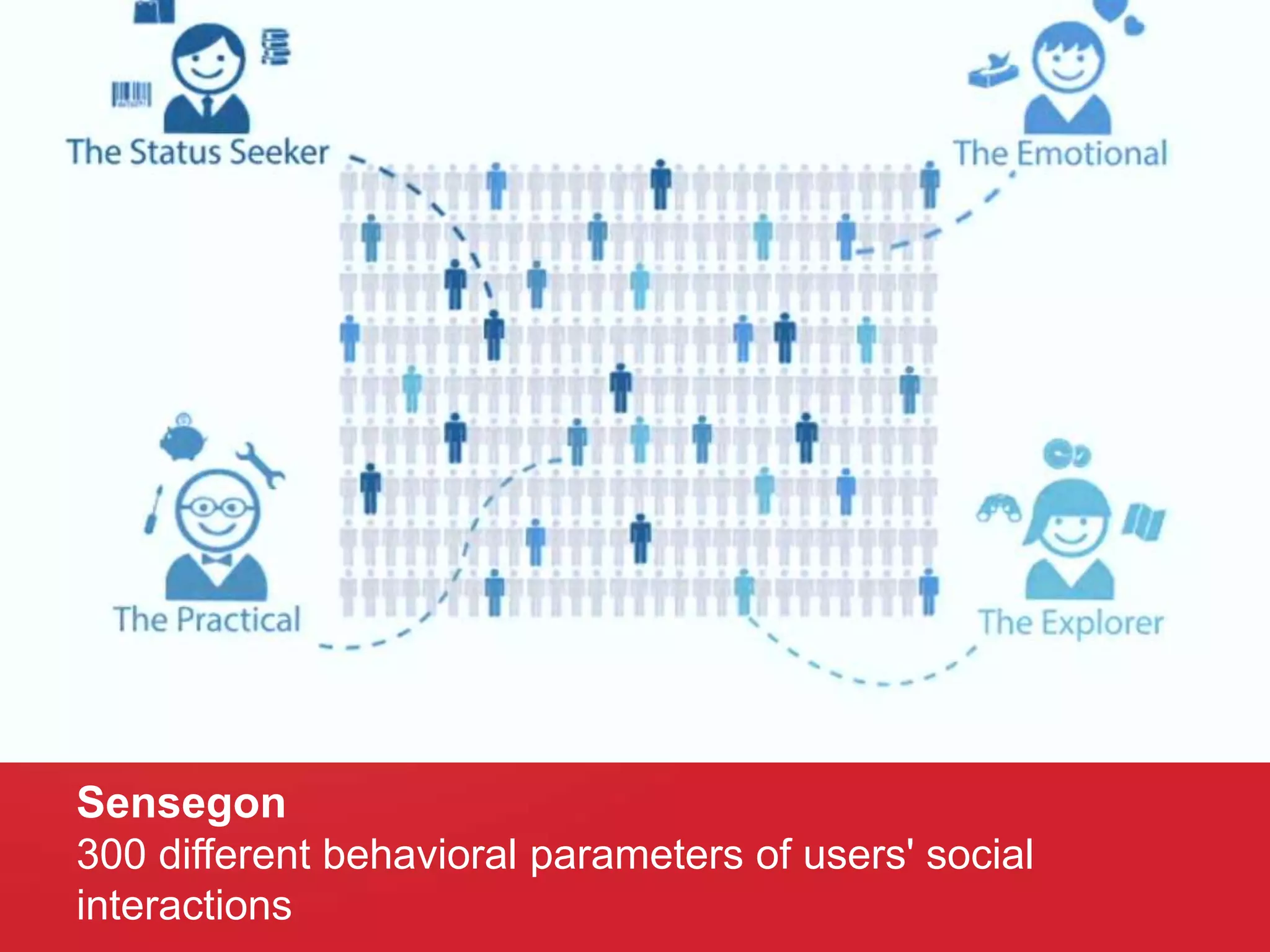 The Status Seeker

The Emotional

The Practical

The Explorer

Sensegon
300 different behavioral parameters of users' social interactions